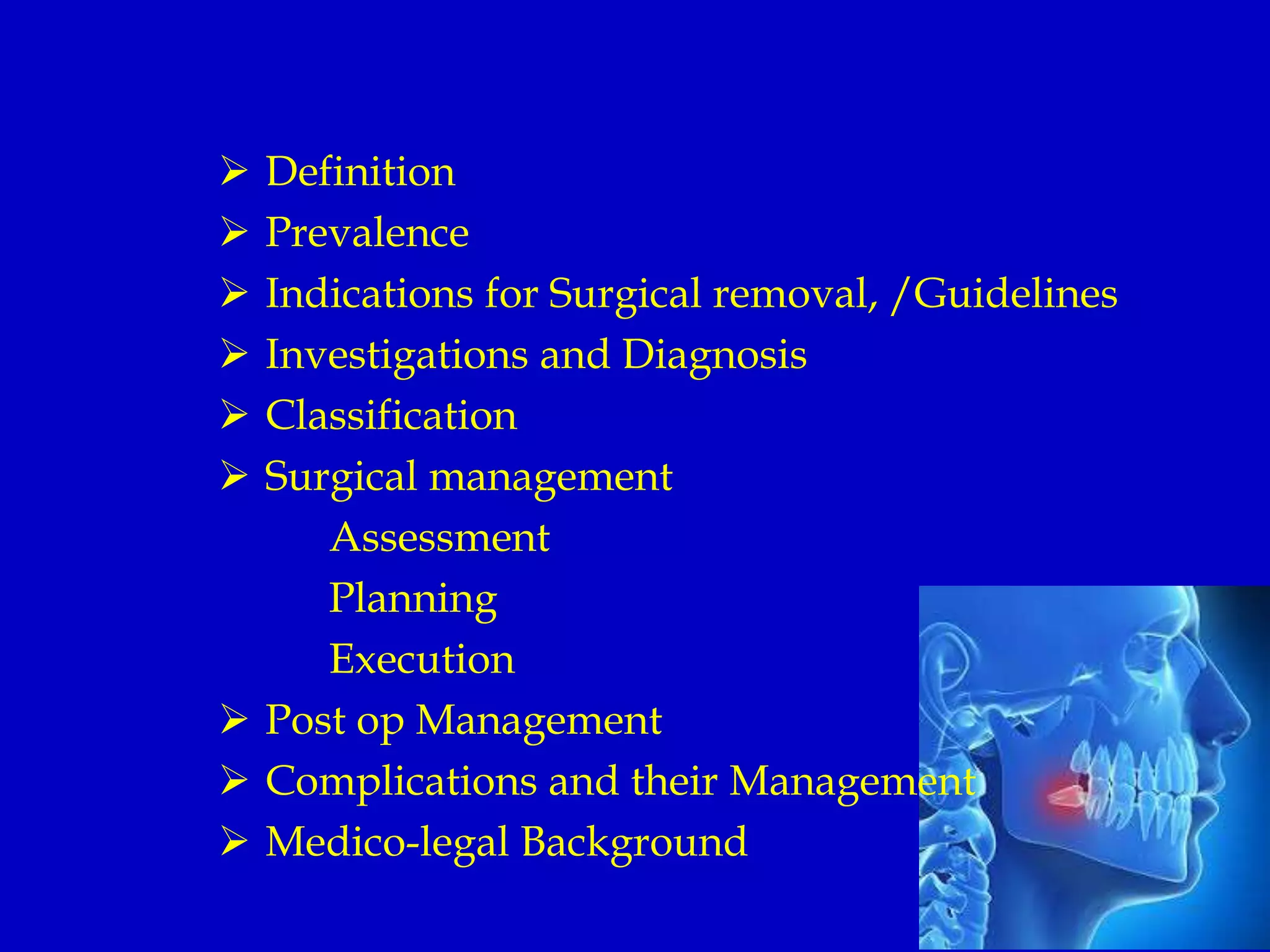 ➢ Definition
➢ Prevalence
➢ Indications for Surgical removal, /Guidelines
➢ Investigations and Diagnosis
➢ Classification
➢ Surgical management

Assessment

Planning

Execution

➢ Post op Management
➢ Complications and their Management
➢ Medico-legal Background